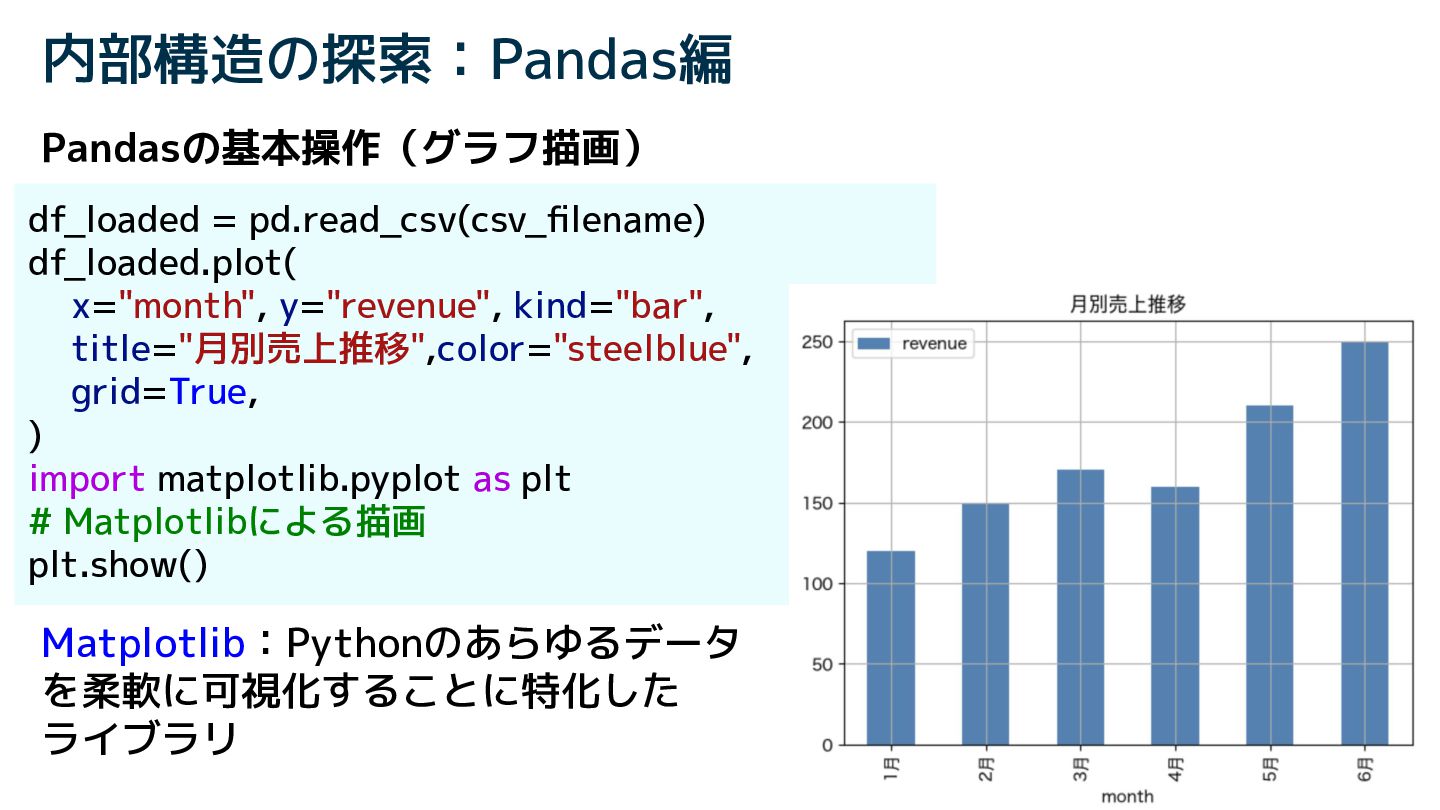 内部構造の探索：Pandas編

Pandasの基本操作（グラフ描画）

df_loaded = pd.read_csv(csv_filename)
df_loaded.plot(
x="month", y="revenue", kind="bar",
title="月別売上推移",color="steelblue",
grid=True,
)
import matplotlib.pyplot as plt
# Matplotlibによる描画
plt.show()

Matplotlib：Pythonのあらゆるデータを柔軟に可視化することに特化したライブラリ

月別売上推移

revenue

250
200
150
100
50
0

1月
2月
3月
4月
5月
6月

month